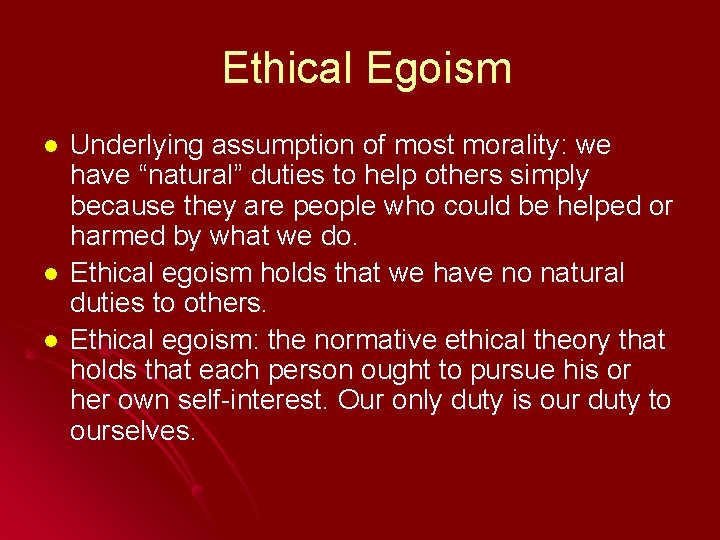 Ethical Egoism

- Underlying assumption of most morality: we have “natural” duties to help others simply because they are people who could be helped or harmed by what we do.
- Ethical egoism holds that we have no natural duties to others.
- Ethical egoism: the normative ethical theory that holds that each person ought to pursue his or her own self-interest. Our only duty is our duty to ourselves.